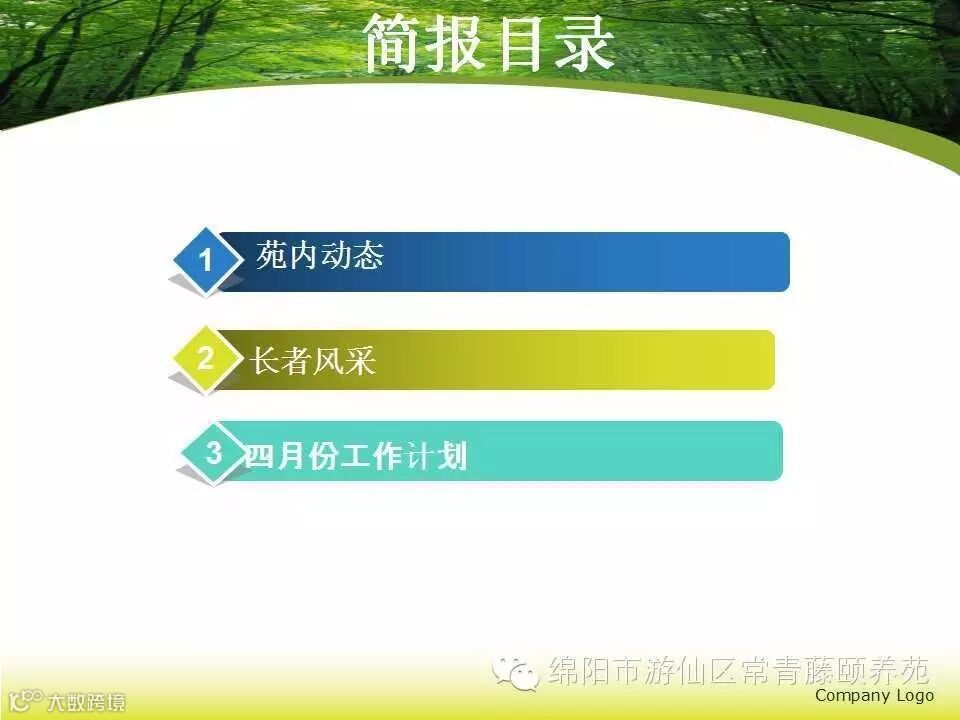 简报目录

1 苑内动态

2 长者风采

3 四月份工作计划

绵阳市游仙区常青藤颐养苑

Company Logo

大数跨境